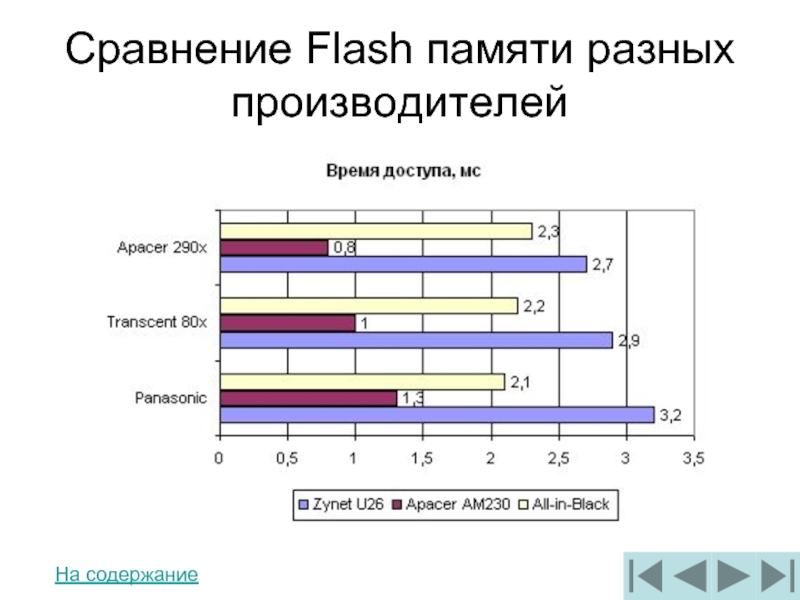 Сравнение Flash памяти разных производителей

Время доступа, мс

Apacer 290x
2,3
0,8
2,7

Transcent 80x
2,2
1
2,9

Panasonic
2,1
1,3
3,2

0 0,5 1 1,5 2 2,5 3 3,5

Zynet U26 Apacer AM230 All-in-Black

На содержание